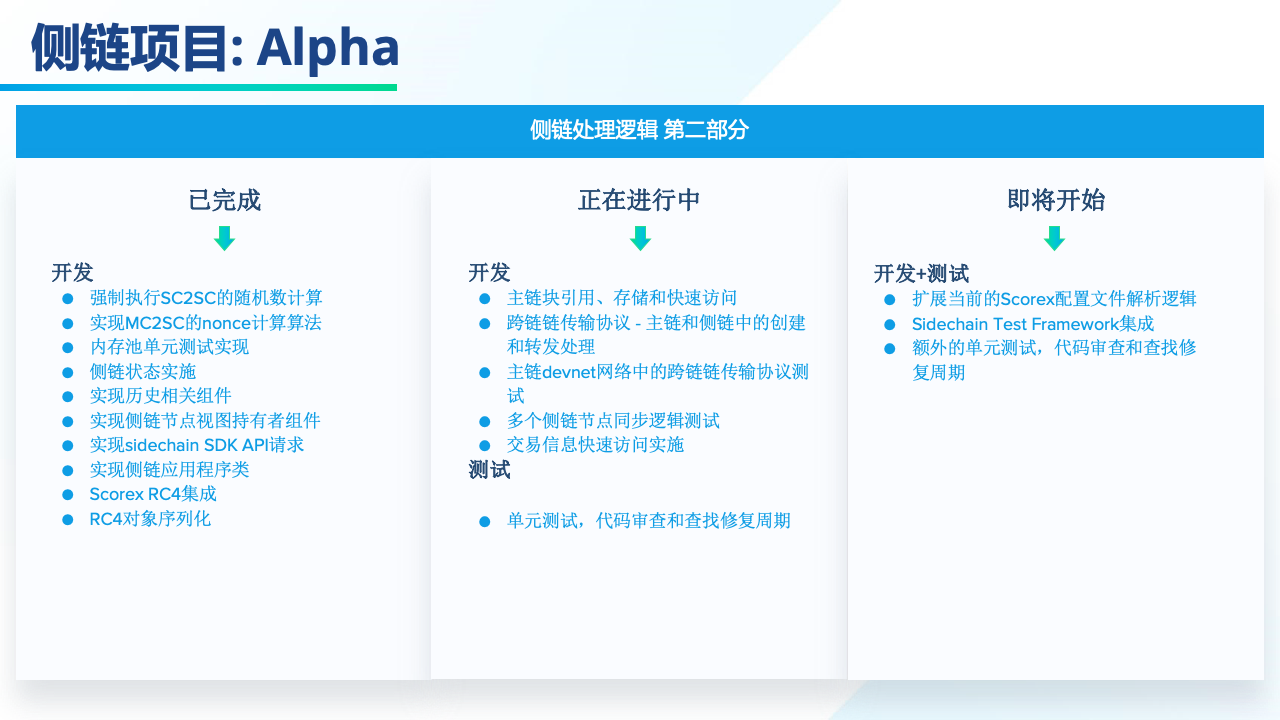 侧链项目: Alpha

侧链处理逻辑 第二部分

已完成

开发
- 强制执行SC2SC的随机数计算
- 实现MC2SC的nonce计算算法
- 内存池单元测试实现
- 侧链状态实施
- 实现历史相关组件
- 实现侧链节点视图持有者组件
- 实现sidechain SDK API请求
- 实现侧链应用程序类
- Scorex RC4集成
- RC4对象序列化

正在进行中

开发
- 主链块引用、存储和快速访问
- 跨链链传输协议 - 主链和侧链中的创建和转发处理
- 主链devnet网络中的跨链链传输协议测试
- 多个侧链节点同步逻辑测试
- 交易信息快速访问实施

测试
- 单元测试，代码审查和查找修复周期

即将开始

开发+测试
- 扩展当前的Scorex配置文件解析逻辑
- Sidechain Test Framework集成
- 额外的单元测试，代码审查和查找修复周期